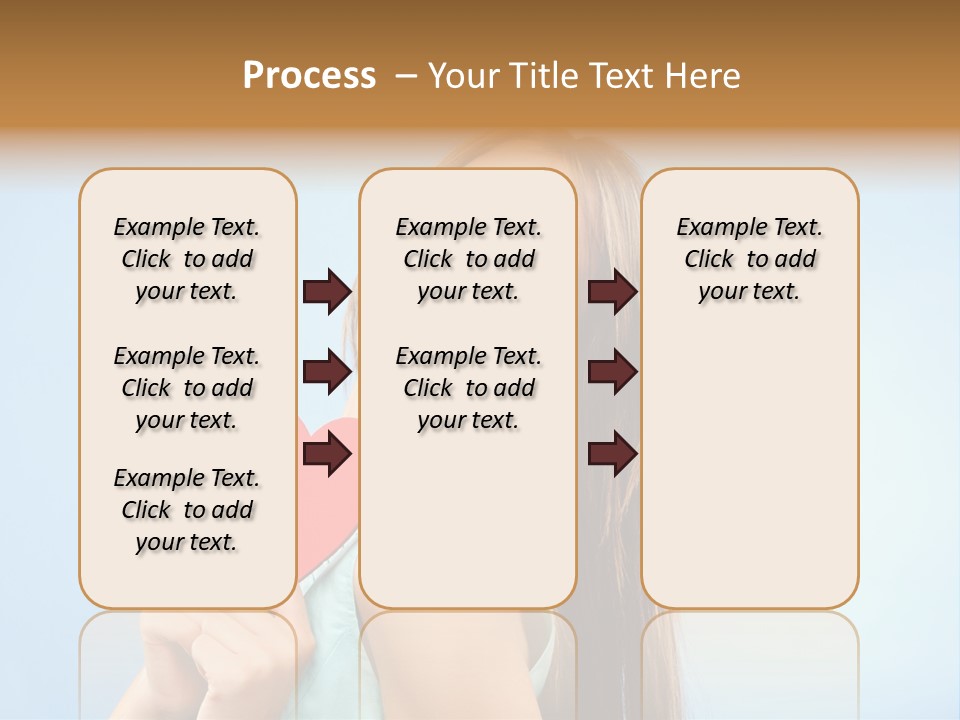 Process – Your Title Text Here

Example Text. Click to add your text.

Example Text. Click to add your text.

Example Text. Click to add your text.

Example Text. Click to add your text.

Example Text. Click to add your text.

Example Text. Click to add your text.